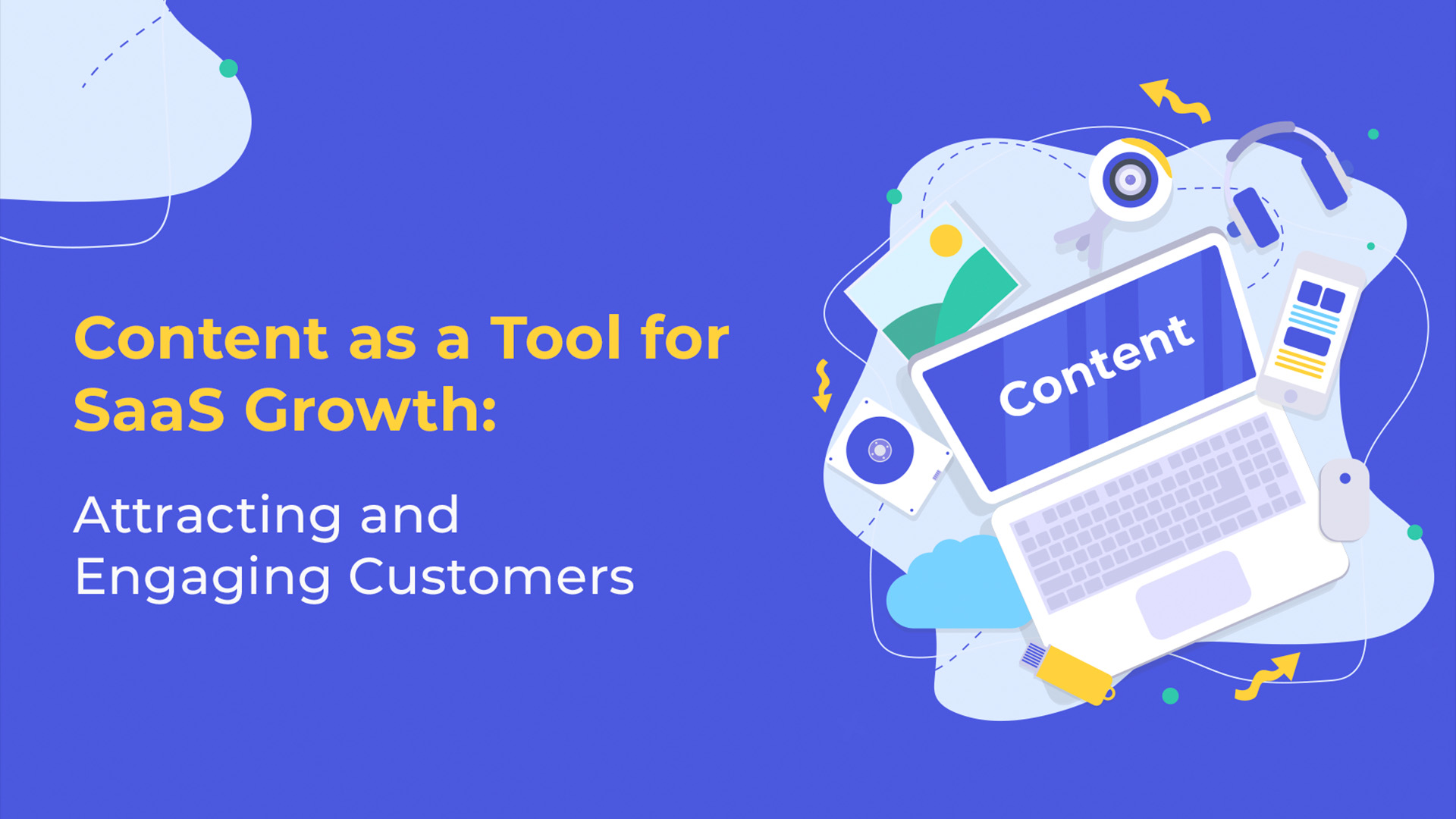 Content as a Tool for SaaS Growth:

Attracting and Engaging Customers

Content